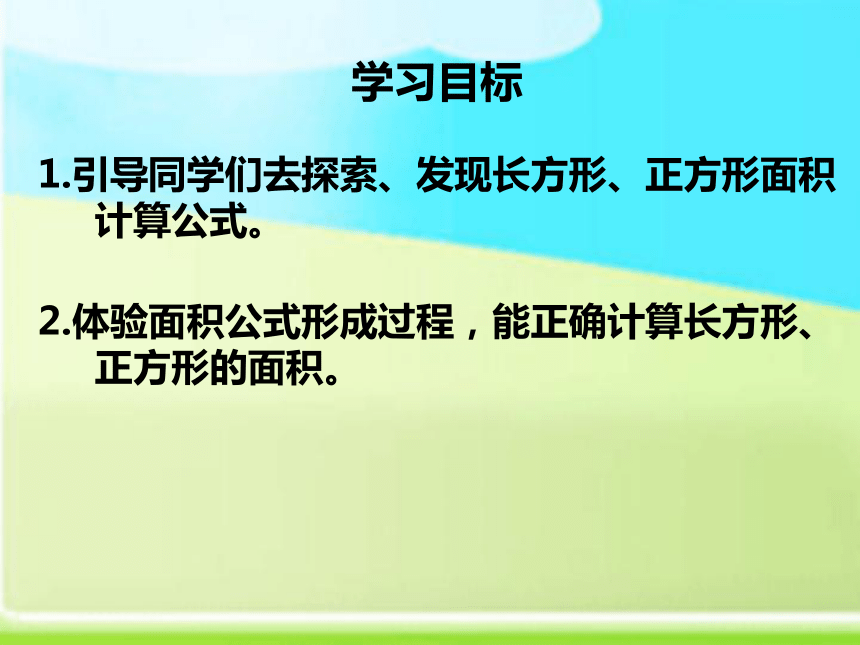 学习目标

1.引导同学们去探索、发现长方形、正方形面积计算公式。

2.体验面积公式形成过程，能正确计算长方形、正方形的面积。